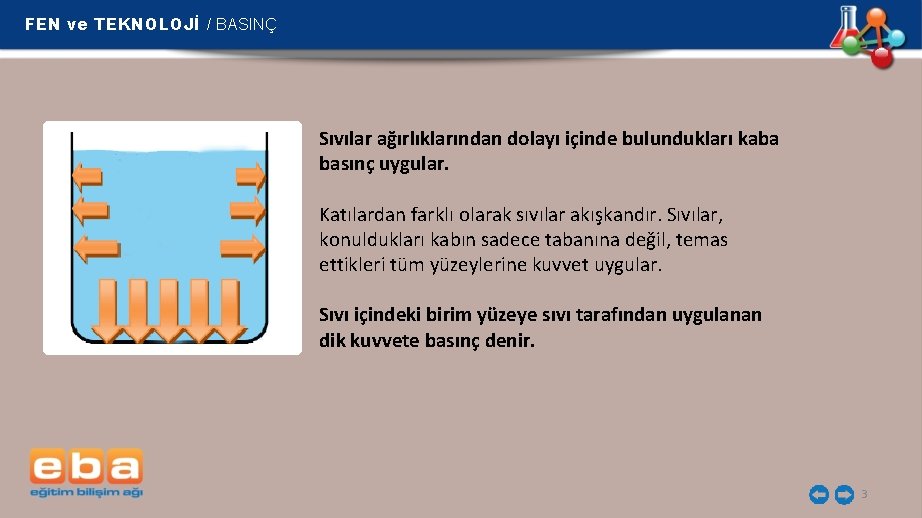 FEN ve TEKNOLOJİ / BASINÇ

Sıvılar ağırlıklarından dolayı içinde bulundukları kaba basınç uygular.

Katılardan farklı olarak sıvılar akışkandır. Sıvılar, konuldukları kabın sadece tabanına değil, temas ettikleri tüm yüzeylerine kuvvet uygular.

Sıvı içindeki birim yüzeye sıvı tarafından uygulanan dik kuvvete basınç denir.

eba
eğitim bilişim ağı

3